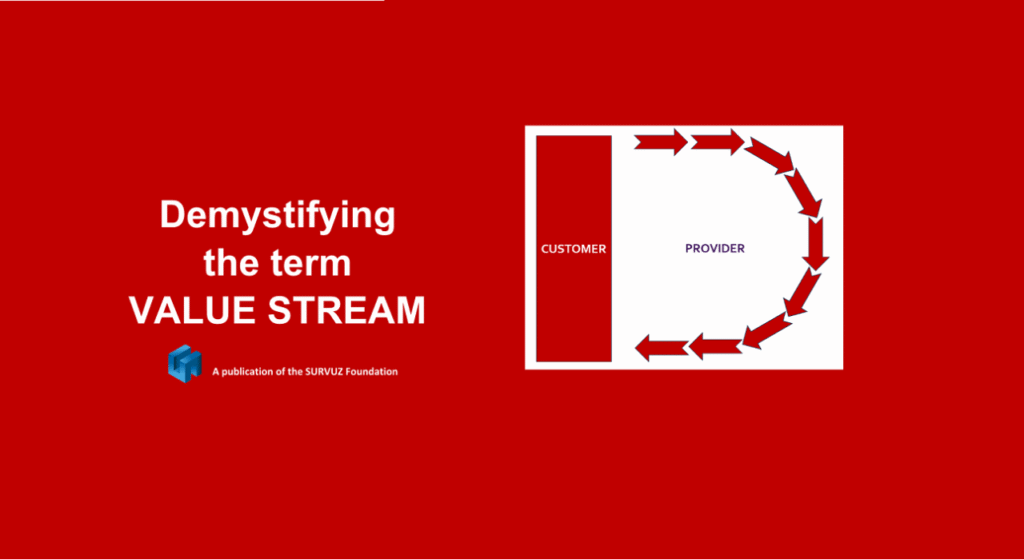 Demystifying the term VALUE STREAM

A publication of the SURVUZ Foundation

CUSTOMER

PROVIDER